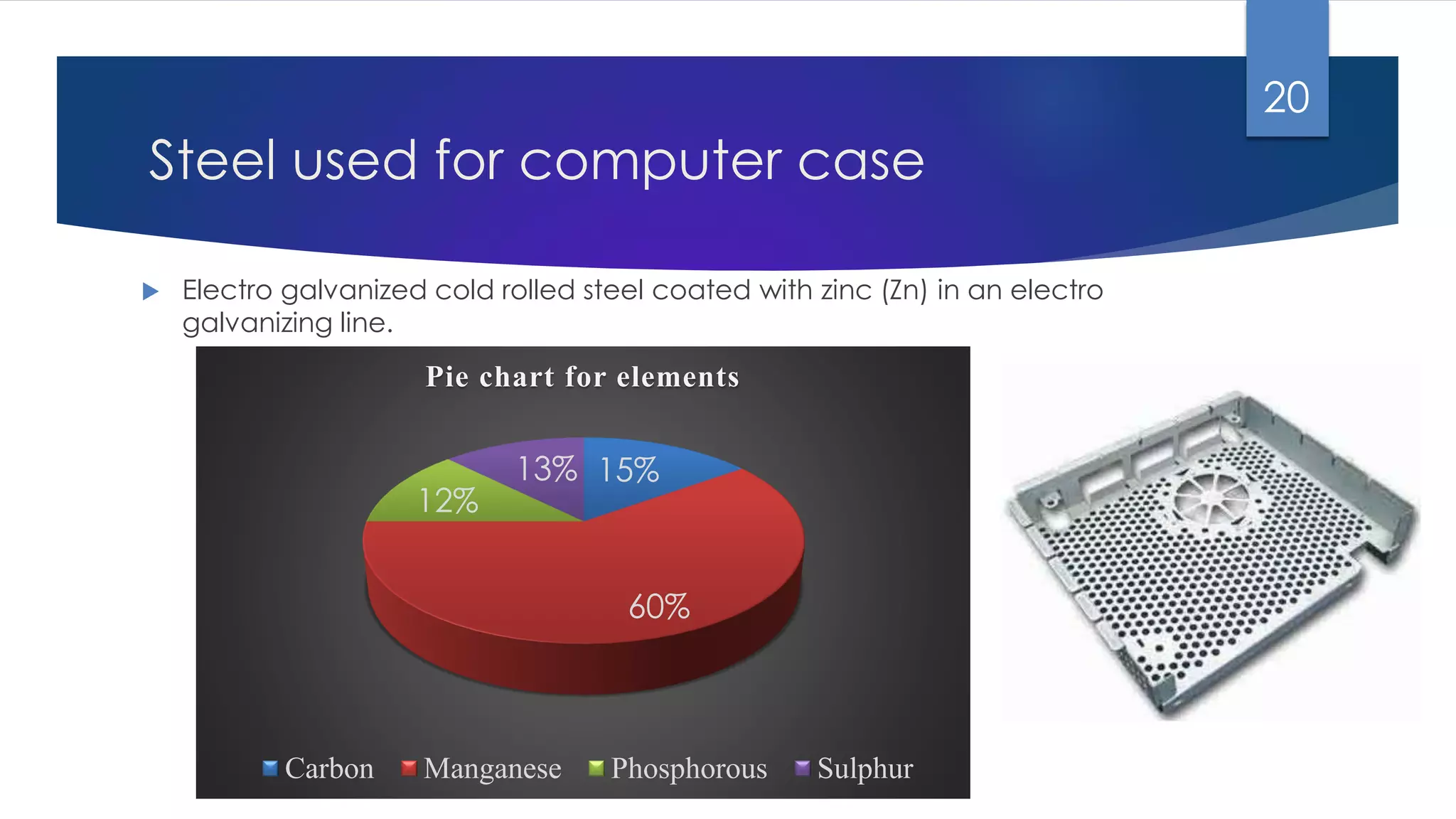 20

Steel used for computer case

Electro galvanized cold rolled steel coated with zinc (Zn) in an electro galvanizing line.

Pie chart for elements

13% 15%

12%

60%

Carbon Manganese Phosphorous Sulphur